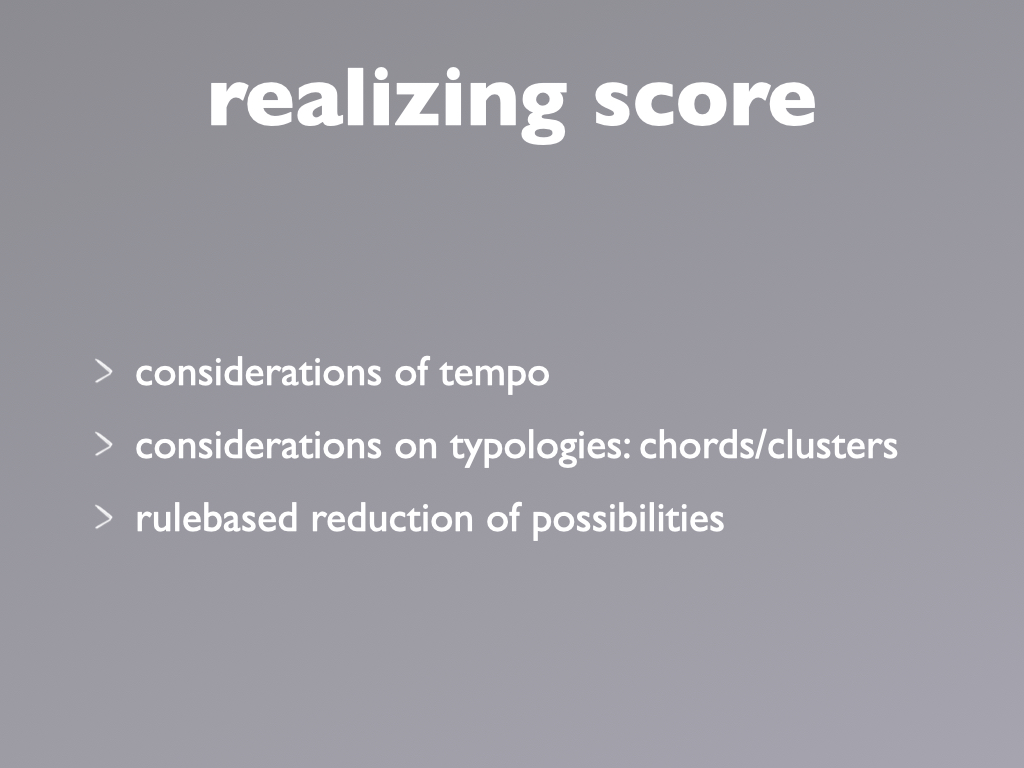 realizing score

> considerations of tempo
> considerations on typologies: chords/clusters
> rulebased reduction of possibilities